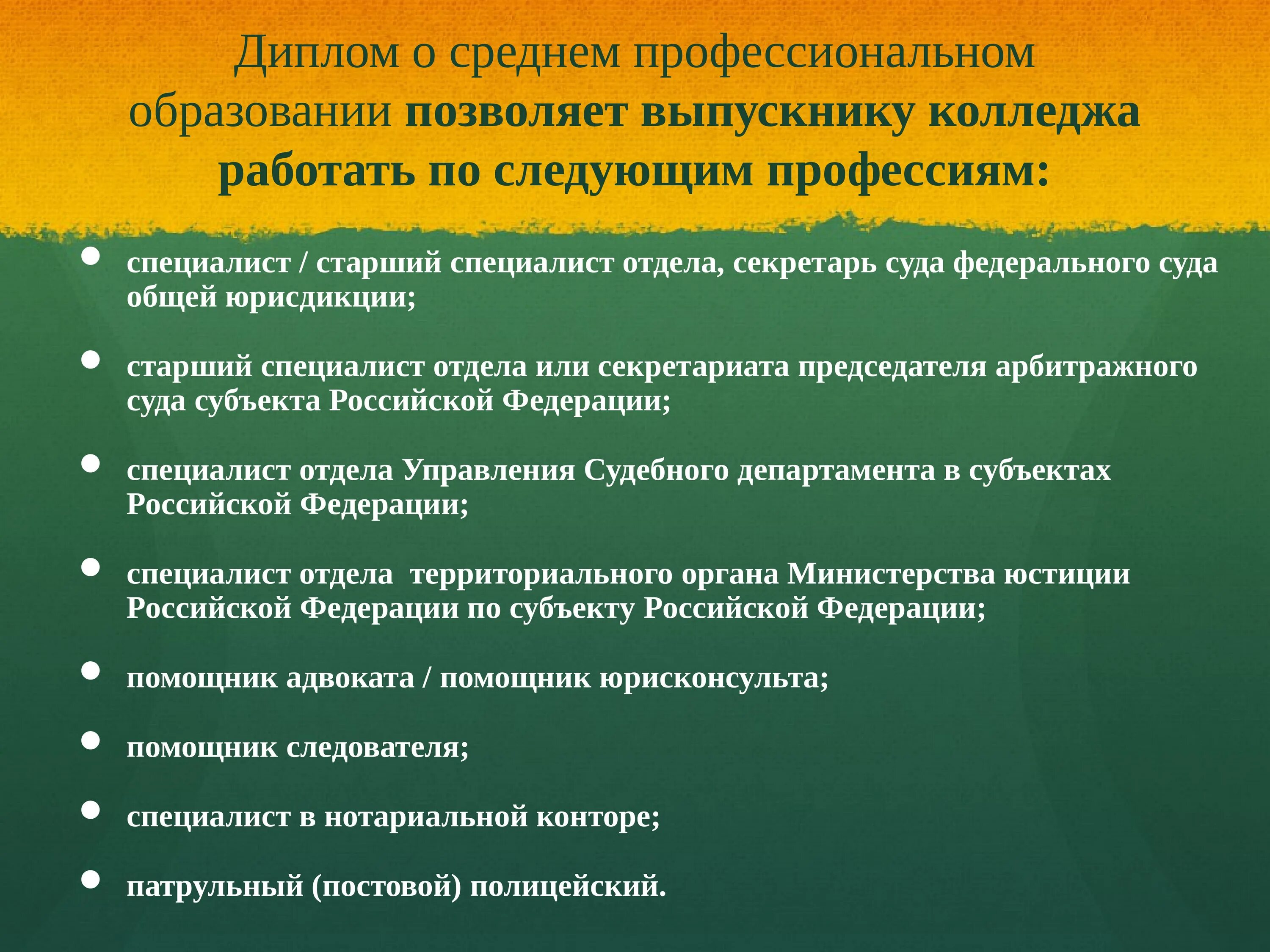 Диплом о среднем профессиональном образовании позволяет выпускнику колледжа работать по следующим профессиям:

- специалист / старший специалист отдела, секретарь суда федерального суда общей юрисдикции;
- старший специалист отдела или секретариата председателя арбитражного суда субъекта Российской Федерации;
- специалист отдела Управления Судебного департамента в субъектах Российской Федерации;
- специалист отдела территориального органа Министерства юстиции Российской Федерации по субъекту Российской Федерации;
- помощник адвоката / помощник юрисконсульта;
- помощник следователя;
- специалист в нотариальной конторе;
- патрульный (постовой) полицейский.